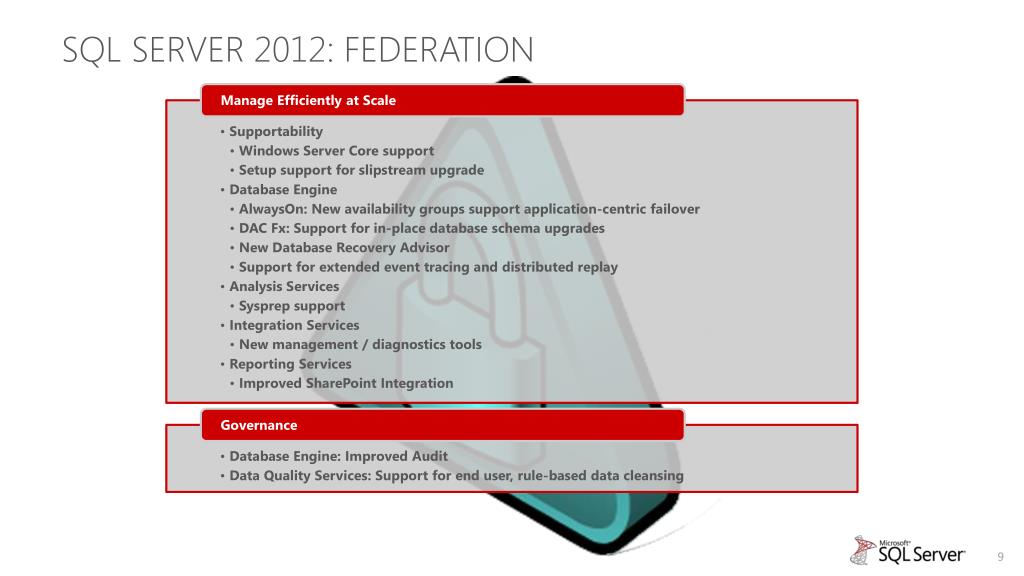 SQL SERVER 2012: FEDERATION

Manage Efficiently at Scale

• Supportability
• Windows Server Core support
• Setup support for slipstream upgrade
• Database Engine
• AlwaysOn: New availability groups support application-centric failover
• DAC Fx: Support for in-place database schema upgrades
• New Database Recovery Advisor
• Support for extended event tracing and distributed replay
• Analysis Services
• Sysprep support
• Integration Services
• New management / diagnostics tools
• Reporting Services
• Improved SharePoint Integration

Governance

• Database Engine: Improved Audit
• Data Quality Services: Support for end user, rule-based data cleansing

Microsoft SQL Server

9